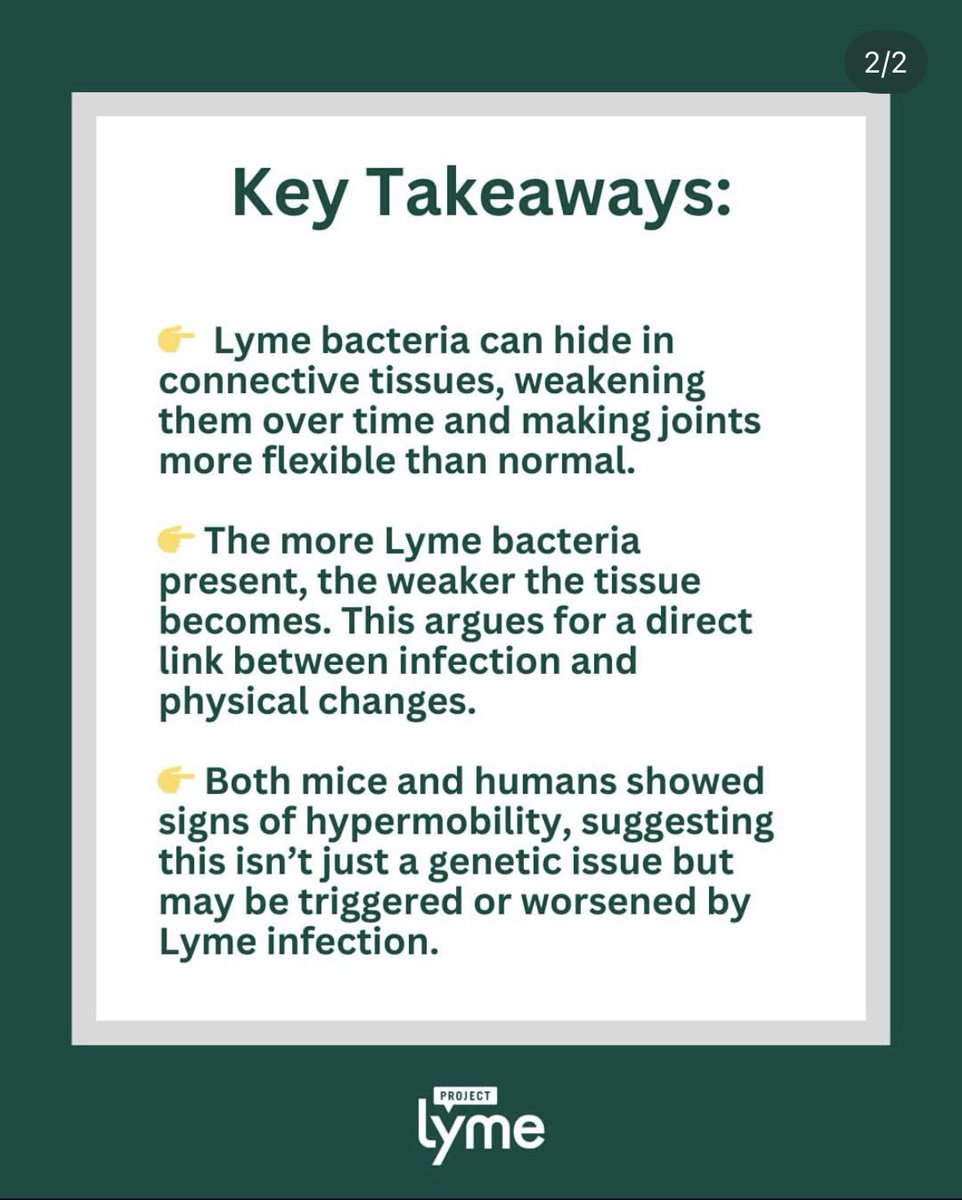 2/2

Key Takeaways:

👉 Lyme bacteria can hide in connective tissues, weakening them over time and making joints more flexible than normal.

👉 The more Lyme bacteria present, the weaker the tissue becomes. This argues for a direct link between infection and physical changes.

👉 Both mice and humans showed signs of hypermobility, suggesting this isn't just a genetic issue but may be triggered or worsened by Lyme infection.

PROJECT
lyme